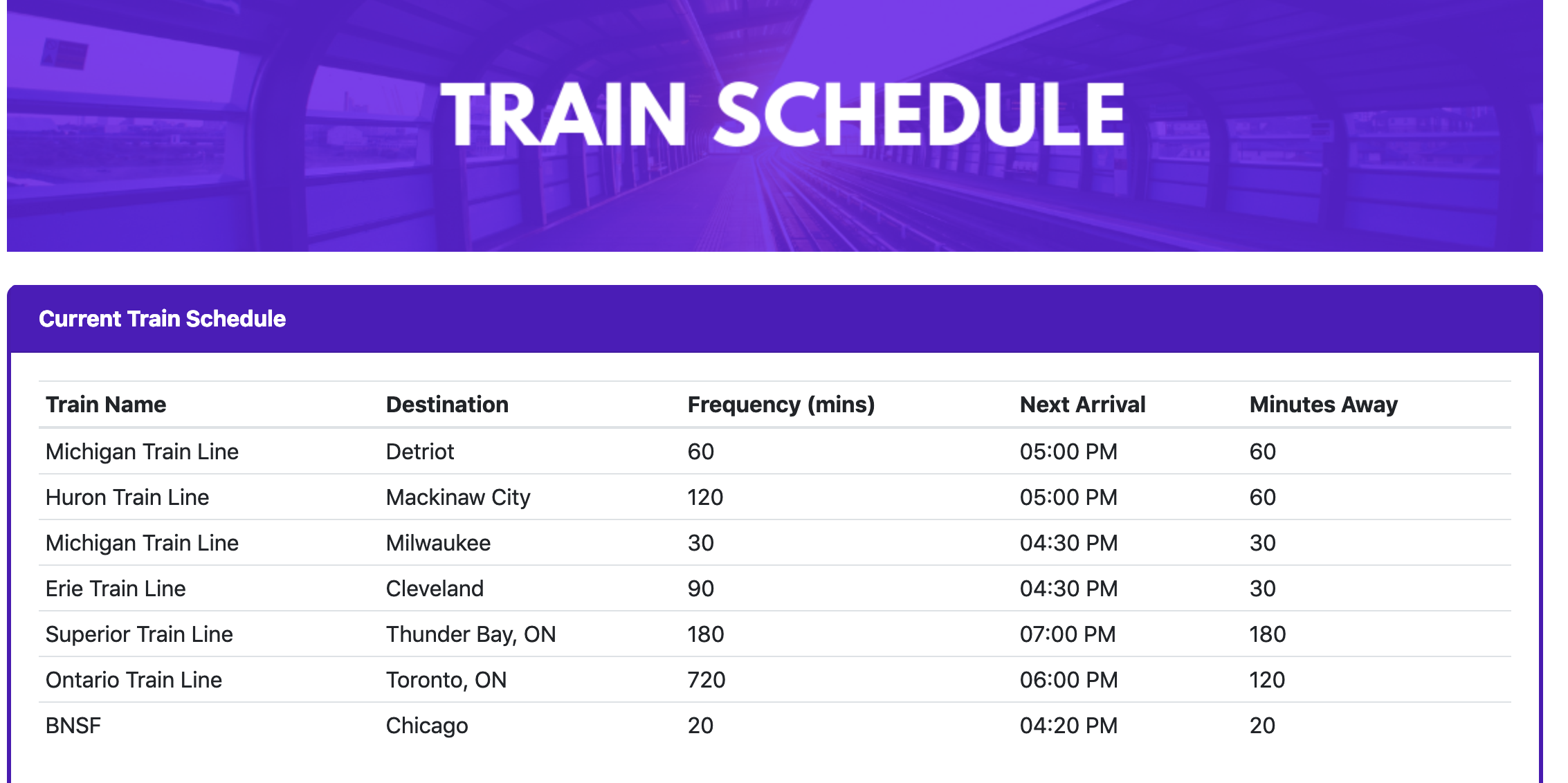 TRAIN SCHEDULE

Current Train Schedule

| Train Name | Destination | Frequency (mins) | Next Arrival | Minutes Away |
|---|---|---|---|---|
| Michigan Train Line | Detriot | 60 | 05:00 PM | 60 |
| Huron Train Line | Mackinaw City | 120 | 05:00 PM | 60 |
| Michigan Train Line | Milwaukee | 30 | 04:30 PM | 30 |
| Erie Train Line | Cleveland | 90 | 04:30 PM | 30 |
| Superior Train Line | Thunder Bay, ON | 180 | 07:00 PM | 180 |
| Ontario Train Line | Toronto, ON | 720 | 06:00 PM | 120 |
| BNSF | Chicago | 20 | 04:20 PM | 20 |